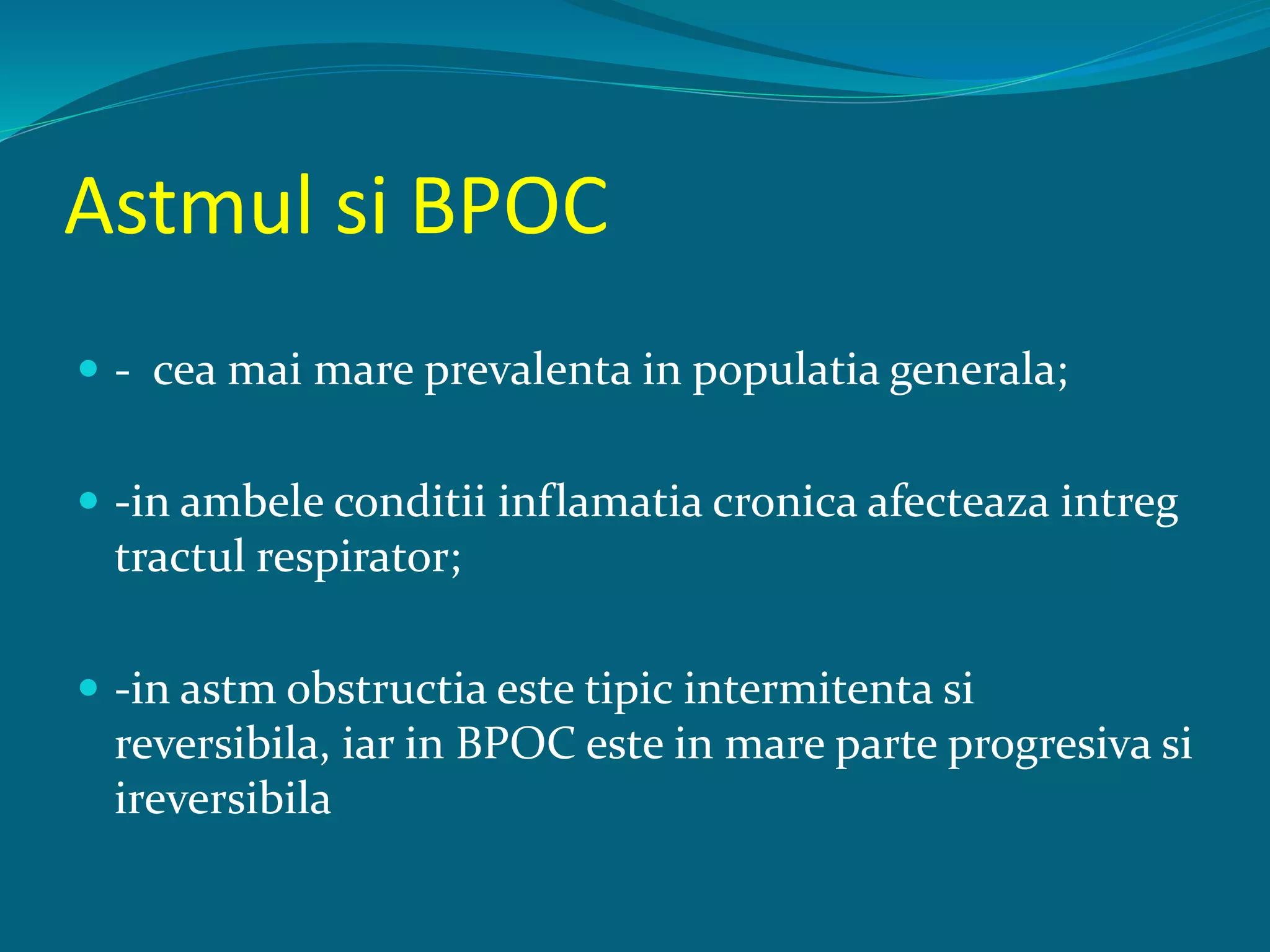 Astmul si BPOC

- -  cea mai mare prevalenta in populatia generala;

- -in ambele conditii inflamatia cronica afecteaza intreg tractul respirator;

- -in astm obstructia este tipic intermitenta si reversibila, iar in BPOC este in mare parte progresiva si ireversibila